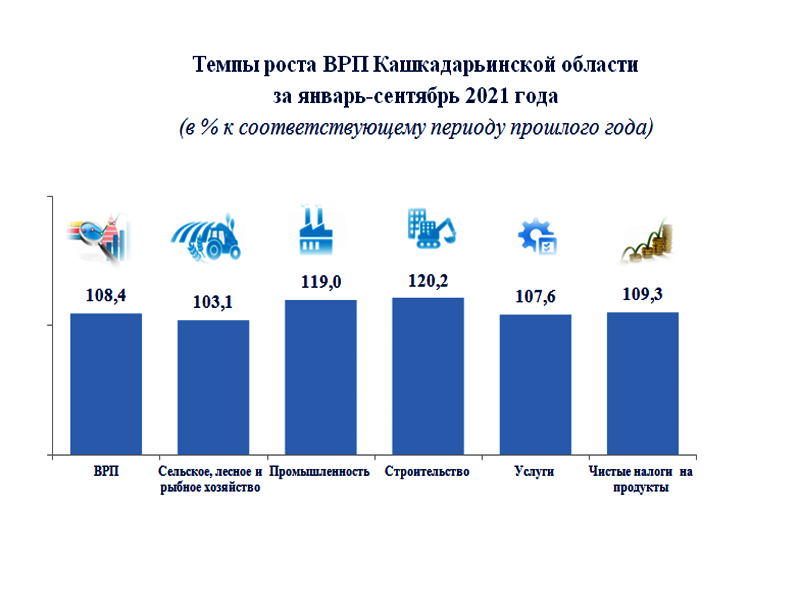 Темпы роста ВРП Кашкадарьинской области
за январь-сентябрь 2021 года
(в % к соответствующему периоду прошлого года)

108,4
103,1
119,0
120,2
107,6
109,3

ВРП
Сельское, лесное и рыбное хозяйство
Промышленность
Строительство
Услуги
Чистые налоги на продукты